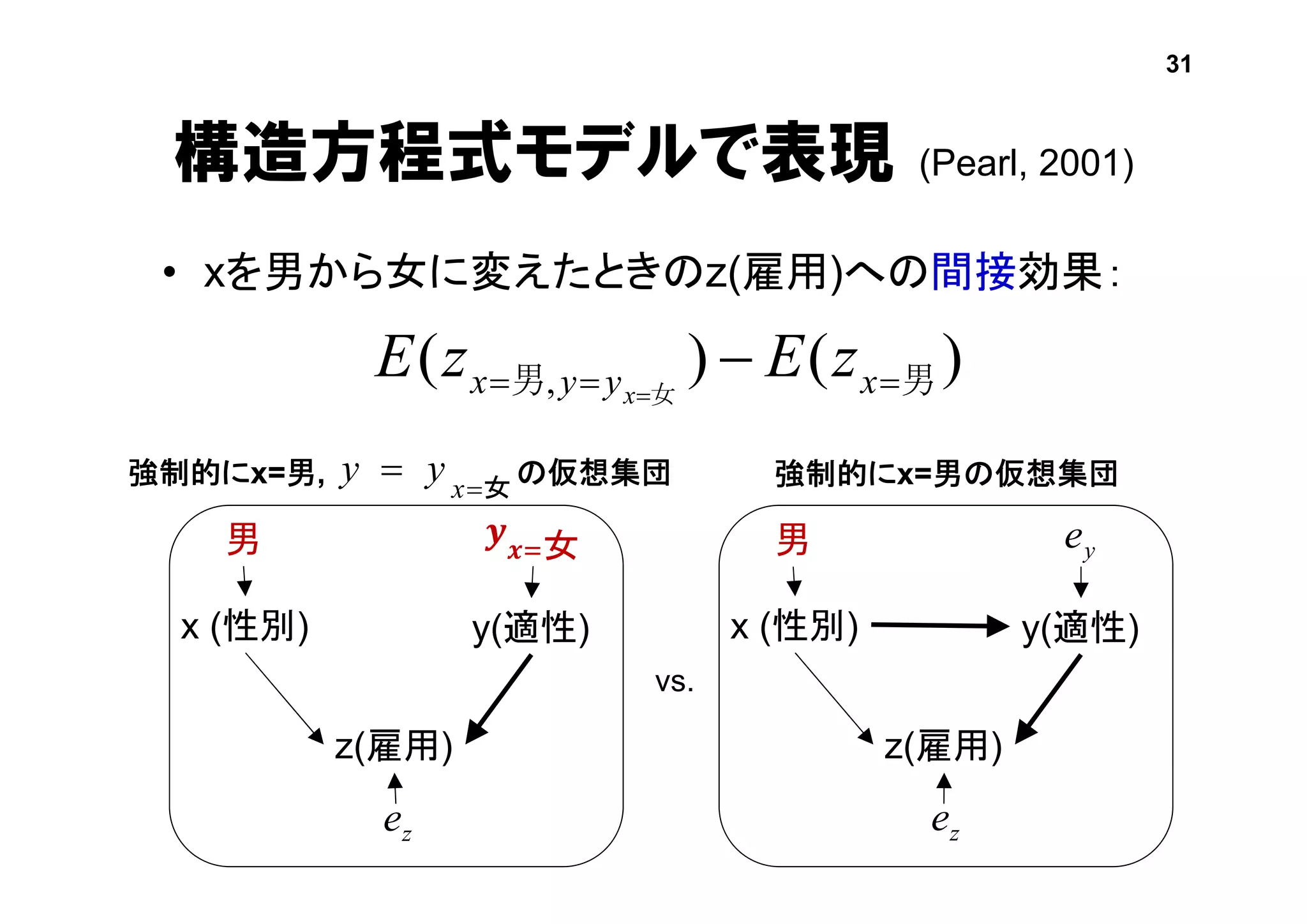 31

構造方程式モデルで表現 (Pearl, 2001)

• xを男から女に変えたときのz(雇用)への間接効果:

$E(z_{x=男, y=y_{x=女}}) - E(z_{x=男})$

強制的にx=男, $y = y_{x=女}$ の仮想集団

男

$y_{x=女}$

x (性別)

y(適性)

z(雇用)

$e_z$

vs.

強制的にx=男の仮想集団

男

$e_y$

x (性別)

y(適性)

z(雇用)

$e_z$